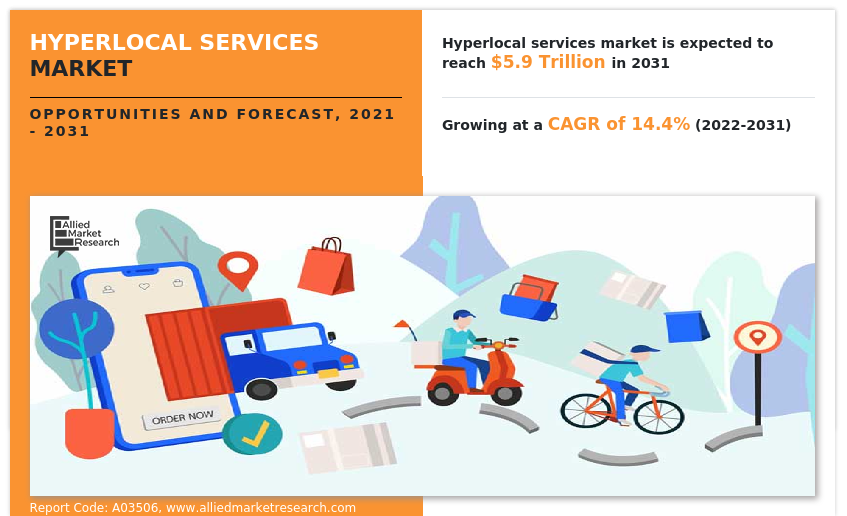 HYPERLOCAL SERVICES MARKET

OPPORTUNITIES AND FORECAST, 2021 - 2031

Hyperlocal services market is expected to reach $5.9 Trillion in 2031

Growing at a CAGR of 14.4% (2022-2031)

Allied Market Research

ORDER NOW

Report Code: A03506, www.alliedmarketresearch.com